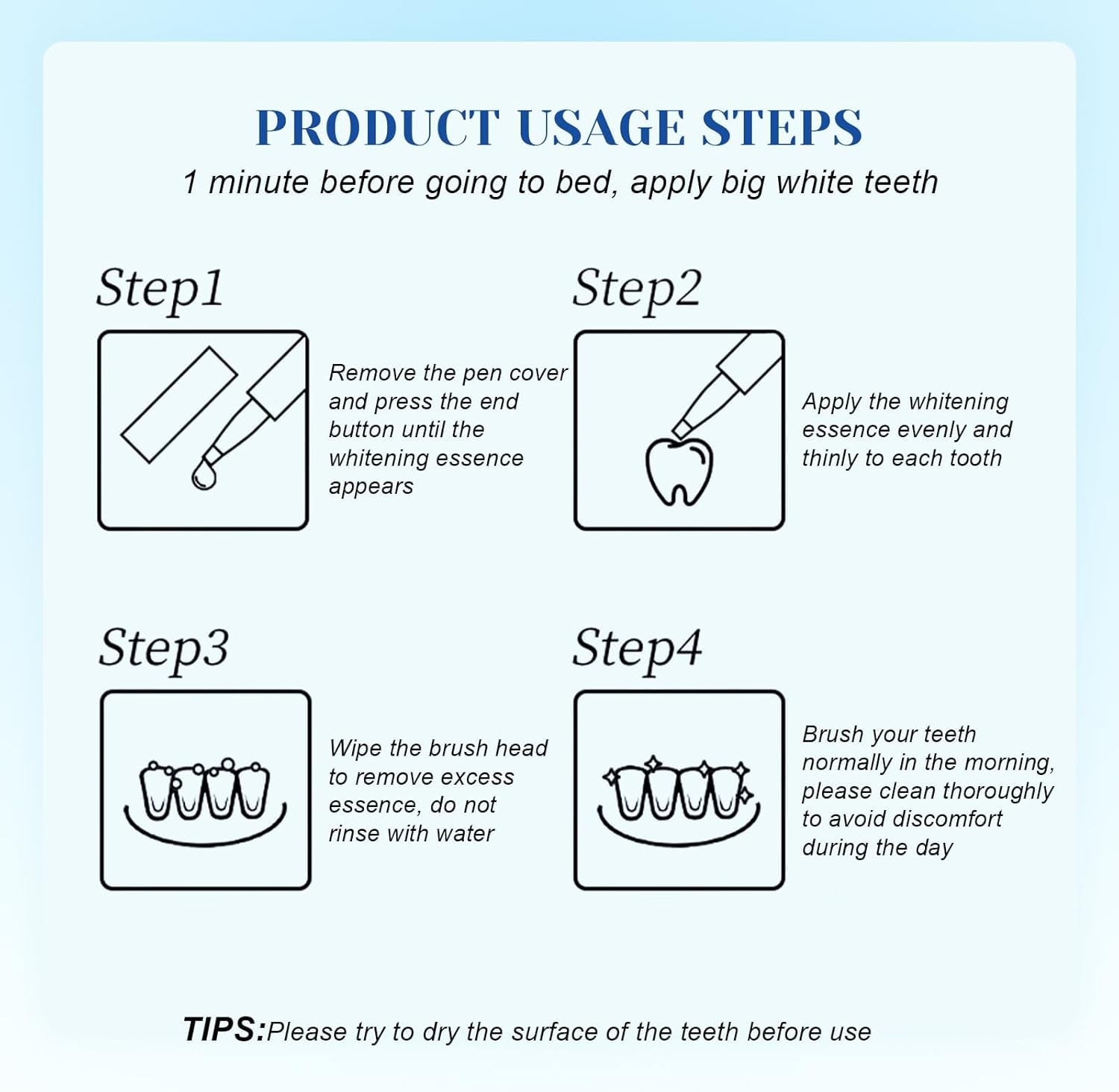 PRODUCT USAGE STEPS

1 minute before going to bed, apply big white teeth

Step1

Remove the pen cover and press the end button until the whitening essence appears

Step2

Apply the whitening essence evenly and thinly to each tooth

Step3

Wipe the brush head to remove excess essence, do not rinse with water

Step4

Brush your teeth normally in the morning, please clean thoroughly to avoid discomfort during the day

TIPS:Please try to dry the surface of the teeth before use